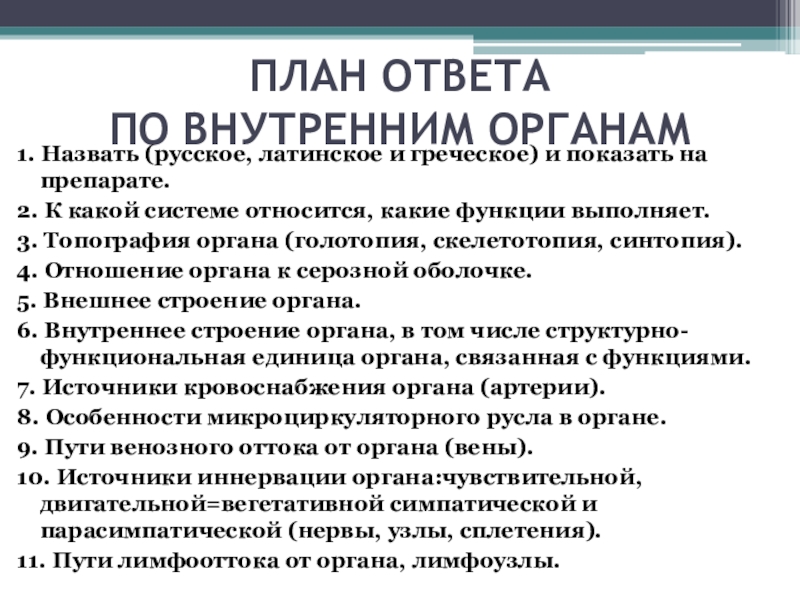 ПЛАН ОТВЕТА
ПО ВНУТРЕННИМ ОРГАНАМ

1. Назвать (русское, латинское и греческое) и показать на препарате.
2. К какой системе относится, какие функции выполняет.
3. Топография органа (голотопия, скелетотопия, синтопия).
4. Отношение органа к серозной оболочке.
5. Внешнее строение органа.
6. Внутреннее строение органа, в том числе структурно-функциональная единица органа, связанная с функциями.
7. Источники кровоснабжения органа (артерии).
8. Особенности микроциркуляторного русла в органе.
9. Пути венозного оттока от органа (вены).
10. Источники иннервации органа:чувствительной, двигательной=вегетативной симпатической и парасимпатической (нервы, узлы, сплетения).
11. Пути лимфооттока от органа, лимфоузлы.